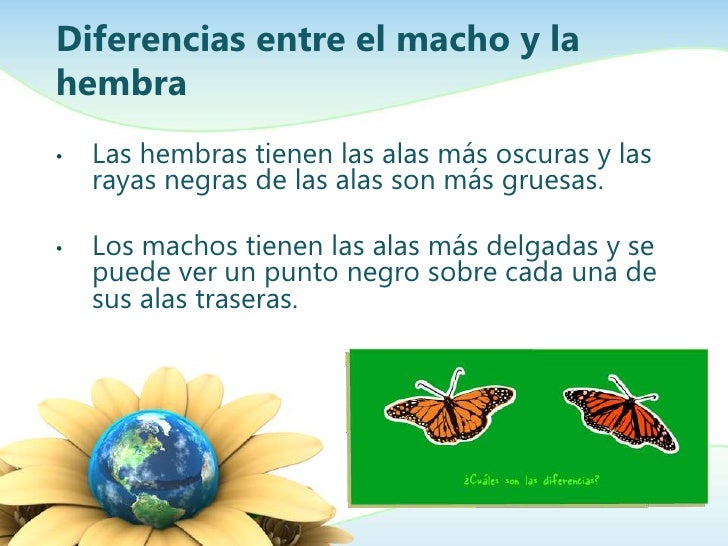 Diferencias entre el macho y la hembra

• Las hembras tienen las alas más oscuras y las rayas negras de las alas son más gruesas.

• Los machos tienen las alas más delgadas y se puede ver un punto negro sobre cada una de sus alas traseras.

¿Cuáles son las diferencias?